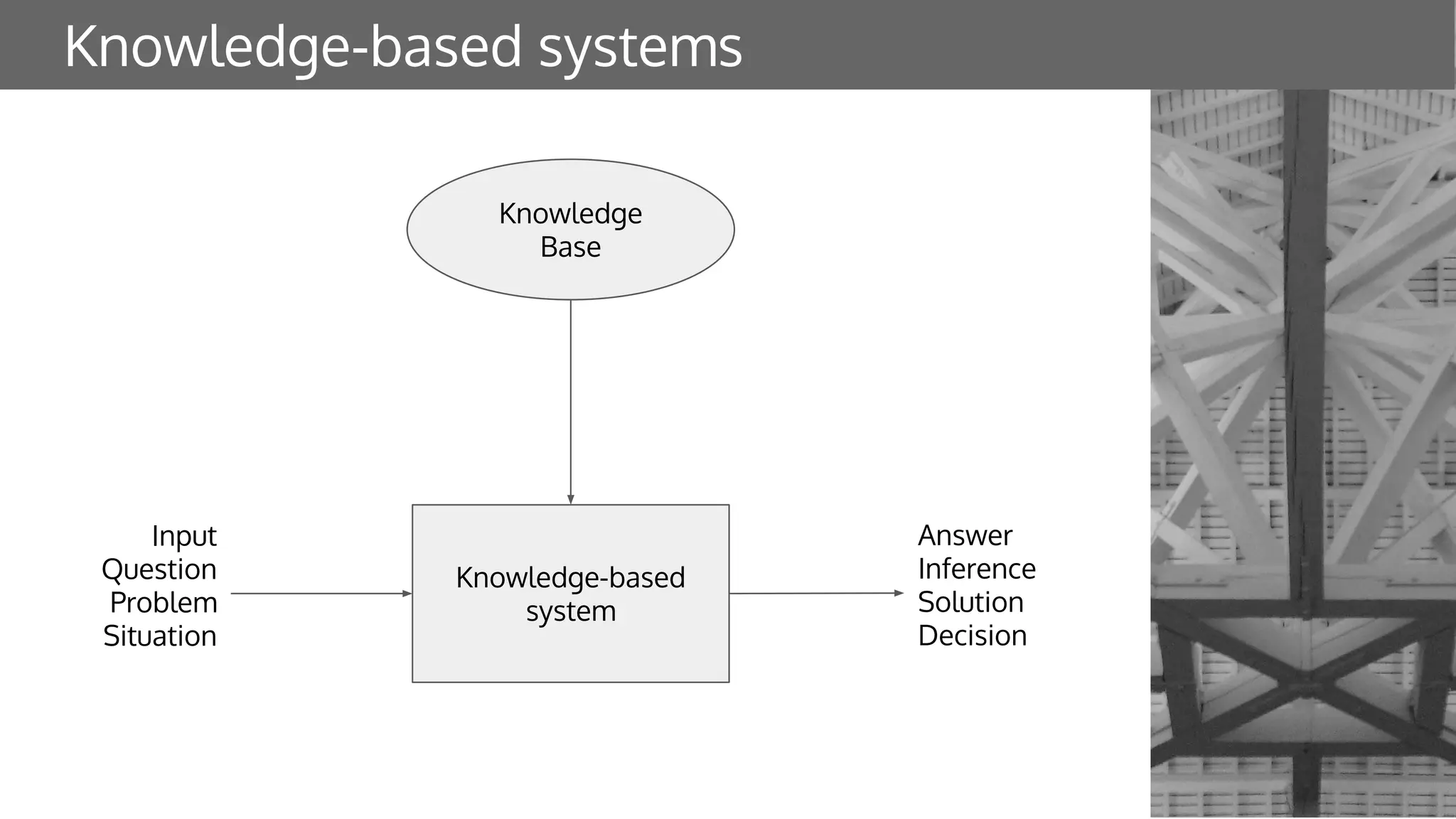 Knowledge-based systems

Knowledge Base

Input
Question
Problem
Situation

Knowledge-based system

Answer
Inference
Solution
Decision